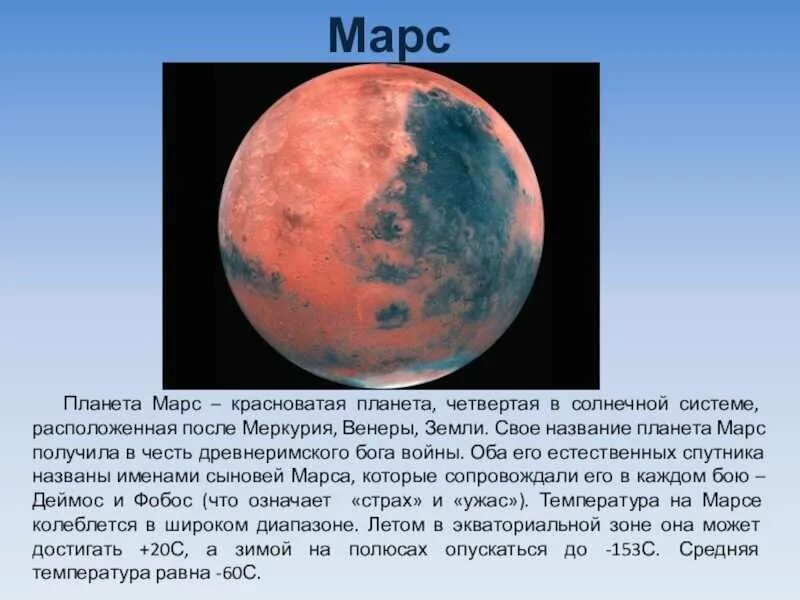 Марс

Планета Марс – красноватая планета, четвертая в солнечной системе, расположенная после Меркурия, Венеры, Земли. Свое название планета Марс получила в честь древнеримского бога войны. Оба его естественных спутника названы именами сыновей Марса, которые сопровождали его в каждом бою – Деймос и Фобос (что означает «страх» и «ужас»). Температура на Марсе колеблется в широком диапазоне. Летом в экваториальной зоне она может достигать +20С, а зимой на полюсах опускаться до -153С. Средняя температура равна -60С.